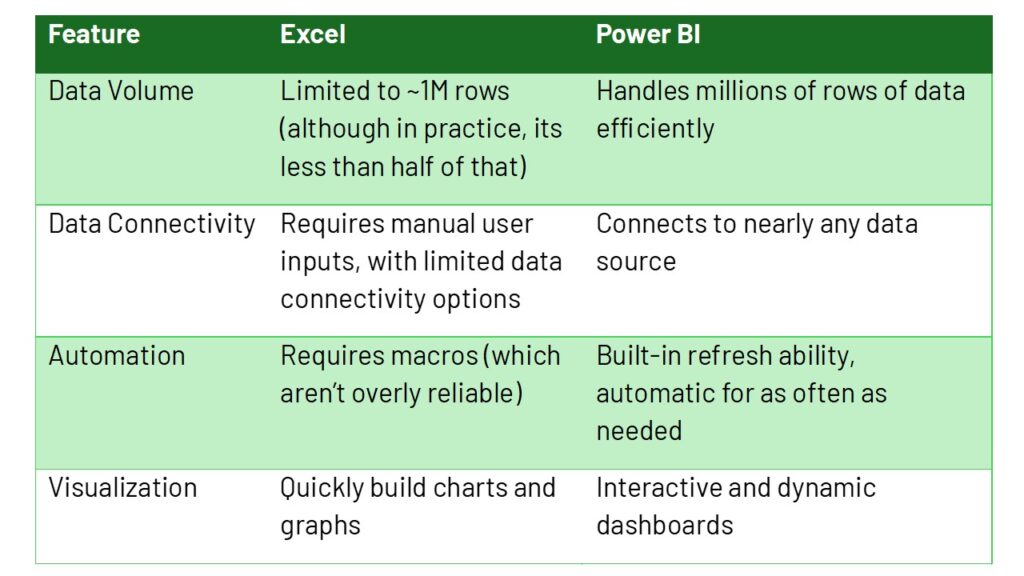 | Feature | Excel | Power BI |
|---|---|---|
| Data Volume | Limited to ~1M rows (although in practice, its less than half of that) | Handles millions of rows of data efficiently |
| Data Connectivity | Requires manual user inputs, with limited data connectivity options | Connects to nearly any data source |
| Automation | Requires macros (which aren't overly reliable) | Built-in refresh ability, automatic for as often as needed |
| Visualization | Quickly build charts and graphs | Interactive and dynamic dashboards |